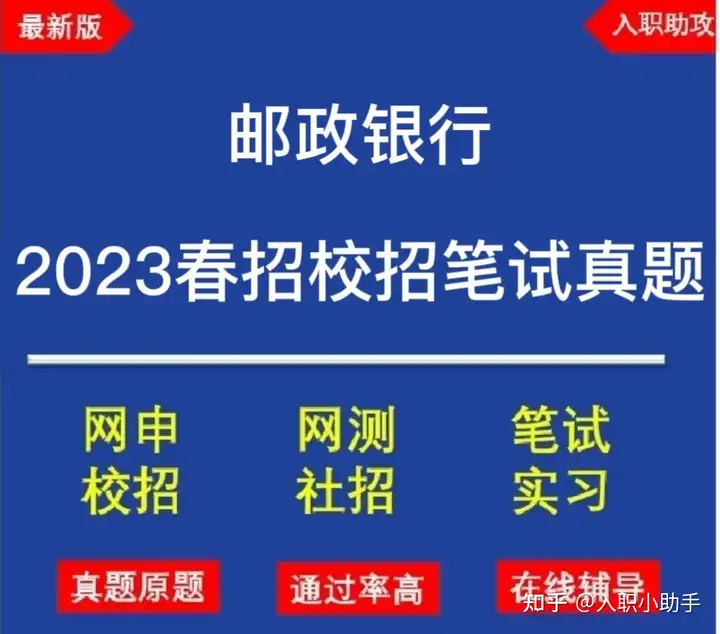 最新版

入职助攻

邮政银行

2023春招校招笔试真题

网申 网测 笔试

校招 社招 实习

真题原题

通过率高

在线辅导

知乎 @入职小助手